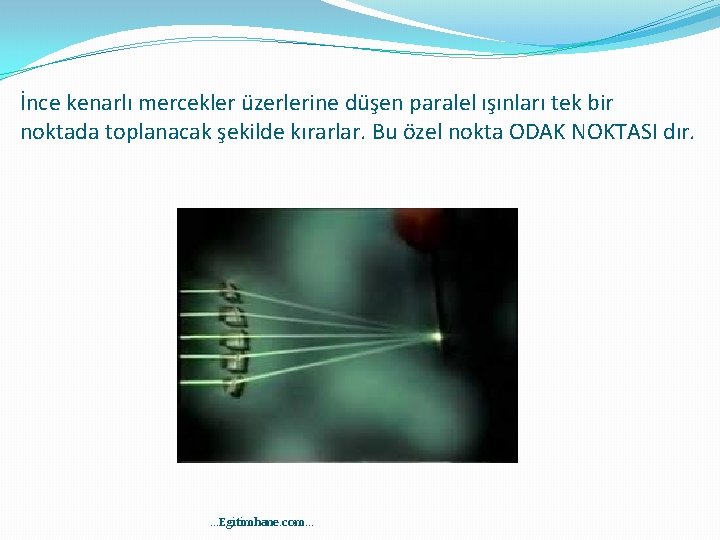 İnce kenarlı mercekler üzerlerine düşen paralel ışınları tek bir noktada toplanacak şekilde kırarlar. Bu özel nokta ODAK NOKTASI dır.

...Egitimhane.com...